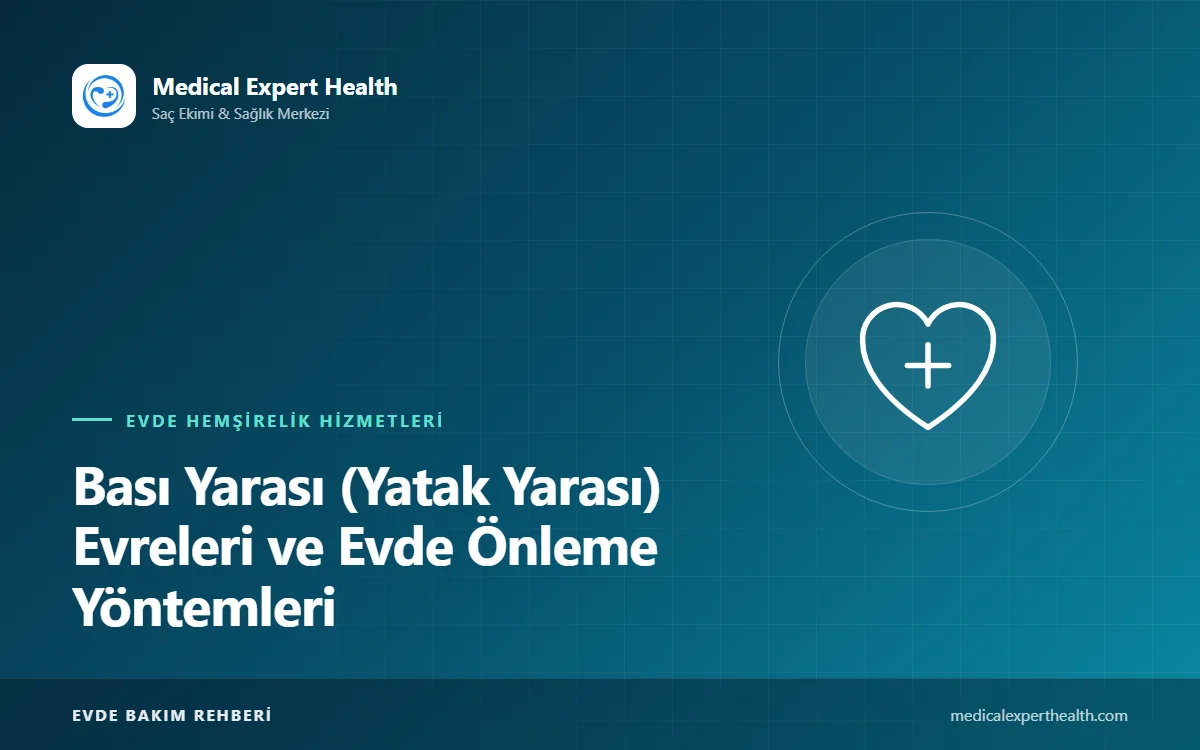 Medical Expert Health
Saç Ekimi & Sağlık Merkezi

EVDE HEMŞİRELİK HİZMETLERİ

Bası Yarası (Yatak Yarası) Evreleri ve Evde Önleme Yöntemleri

EVDE BAKIM REHBERİ

medicalexperthealth.com